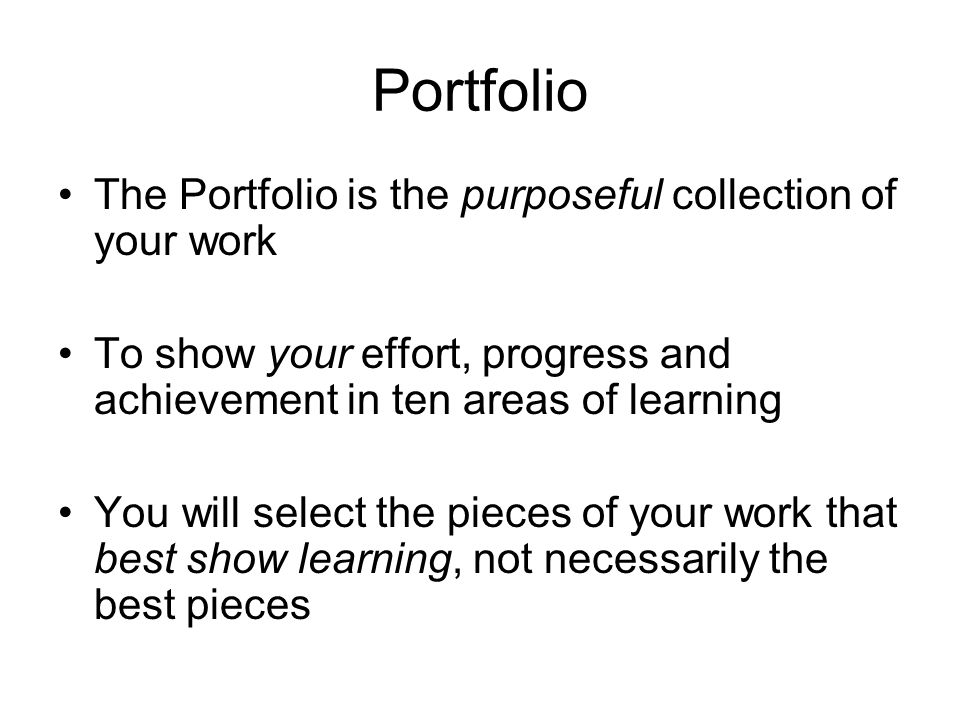 Portfolio

• The Portfolio is the purposeful collection of your work

• To show your effort, progress and achievement in ten areas of learning

• You will select the pieces of your work that best show learning, not necessarily the best pieces